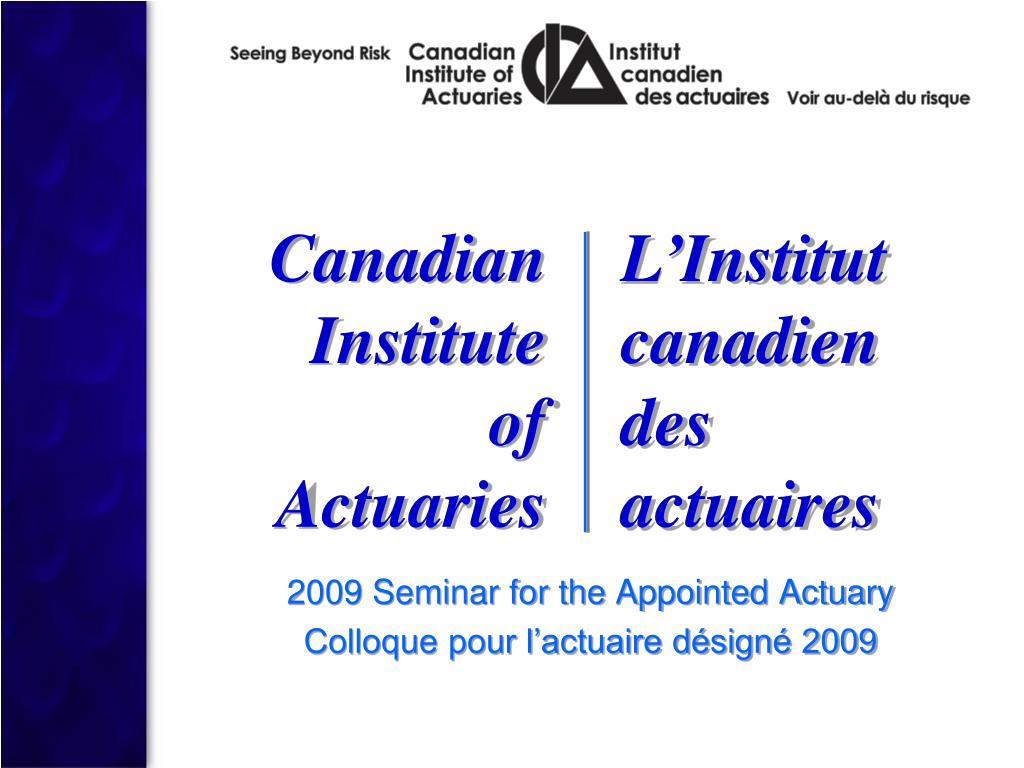 Seeing Beyond Risk Canadian Institute of Actuaries Institut canadien des actuaires Voir au-delà du risque

Canadian Institute of Actuaries

L'Institut canadien des actuaires

2009 Seminar for the Appointed Actuary

Colloque pour l'actuaire désigné 2009